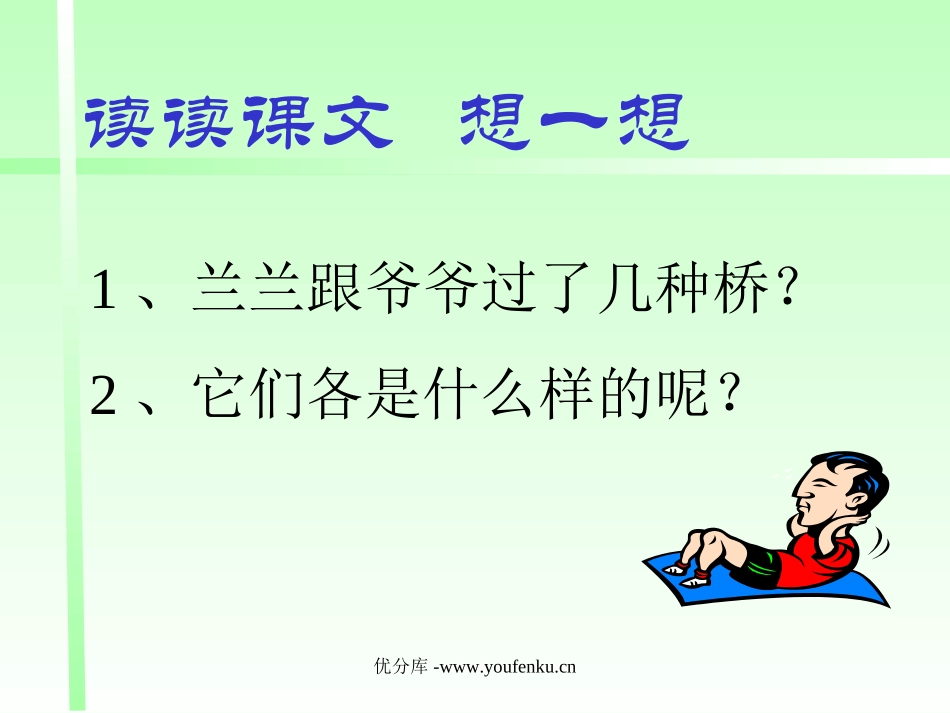 读读课文　想一想

1、兰兰跟爷爷过了几种桥？

2、它们各是什么样的呢？

优分库 -www.youfenku.cn